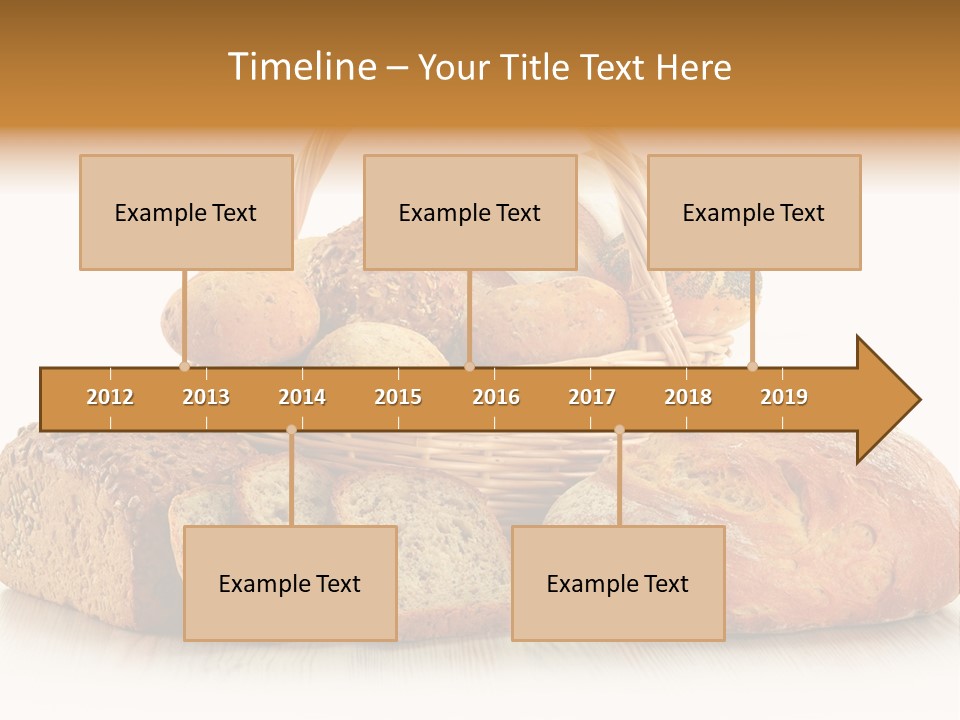 Timeline – Your Title Text Here

Example Text

Example Text

Example Text

2012 2013 2014 2015 2016 2017 2018 2019

Example Text

Example Text